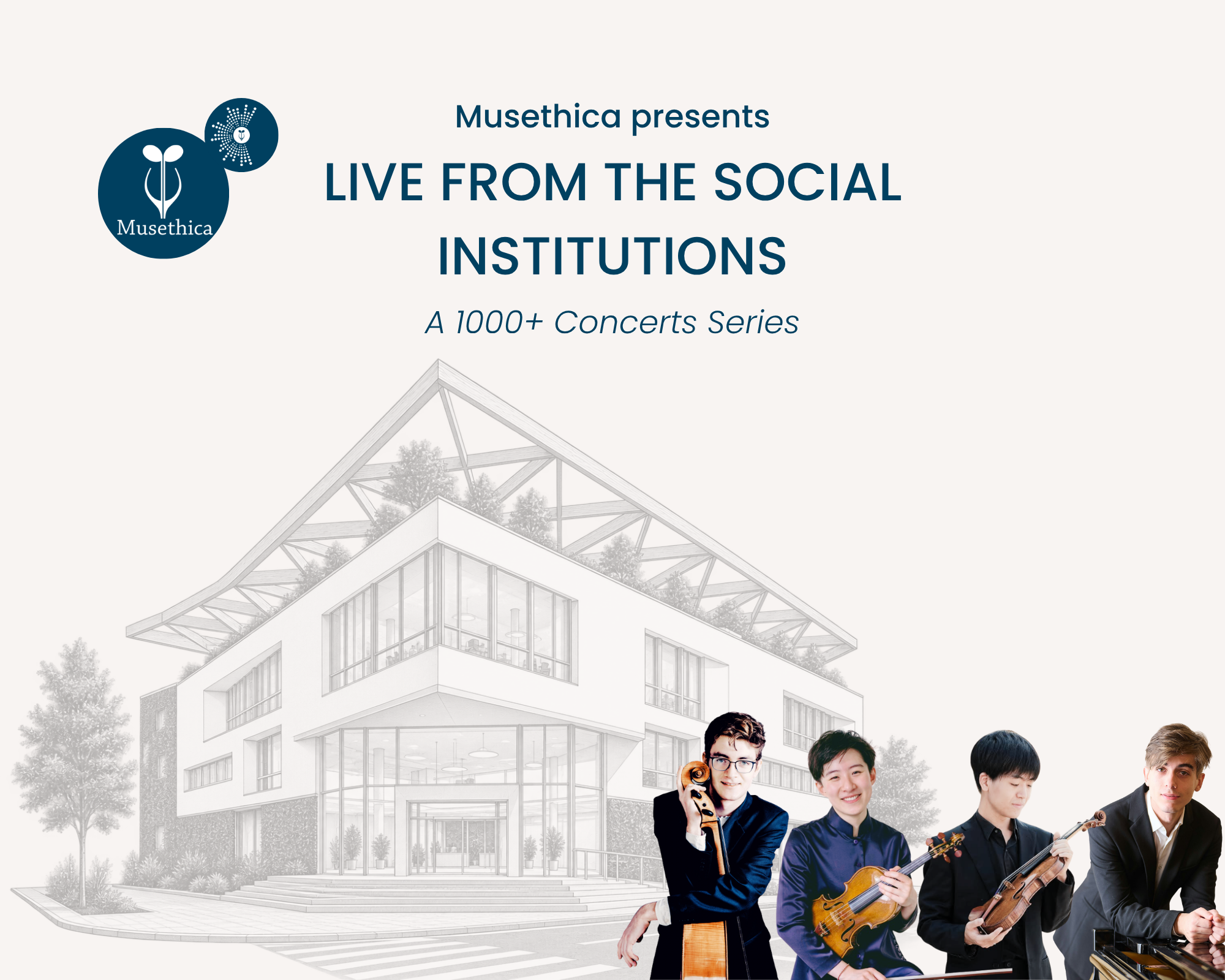 Musethica

Musethica presents

LIVE FROM THE SOCIAL INSTITUTIONS

A 1000+ Concerts Series